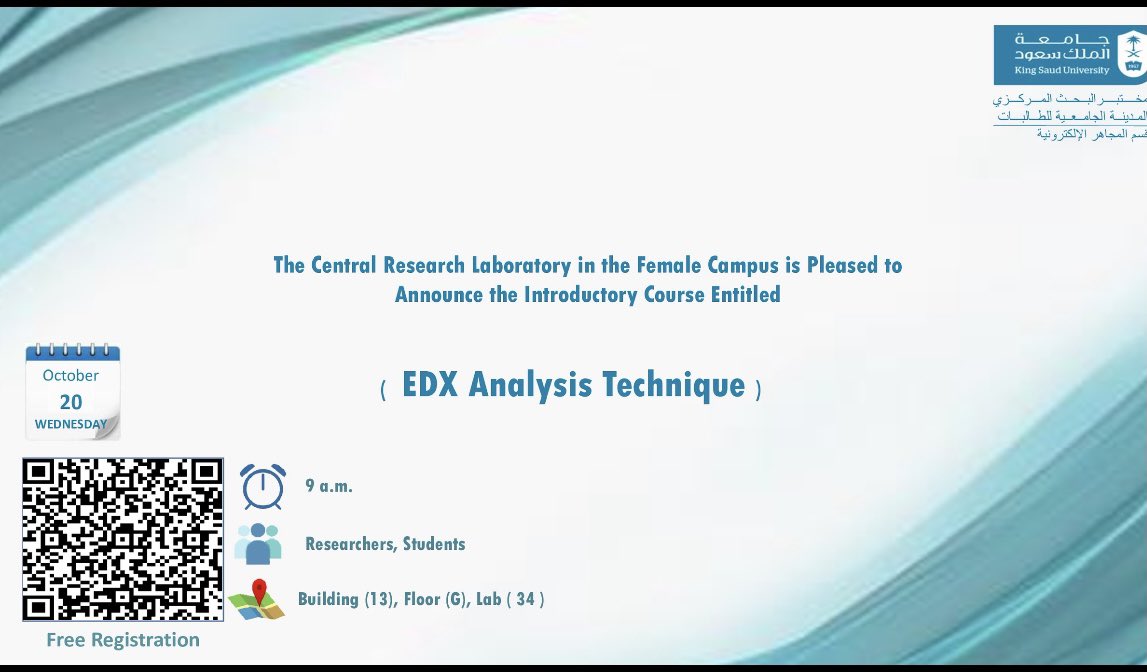 جامعة الملك سعود
King Saud University

مختبر البحث المركزي
المدينة الجامعية للطالبات
قسم المجاهر الإلكترونية

The Central Research Laboratory in the Female Campus is Pleased to Announce the Introductory Course Entitled

( EDX Analysis Technique )

October
20
WEDNESDAY

9 a.m.

Researchers, Students

Building (13), Floor (G), Lab ( 34 )

Free Registration